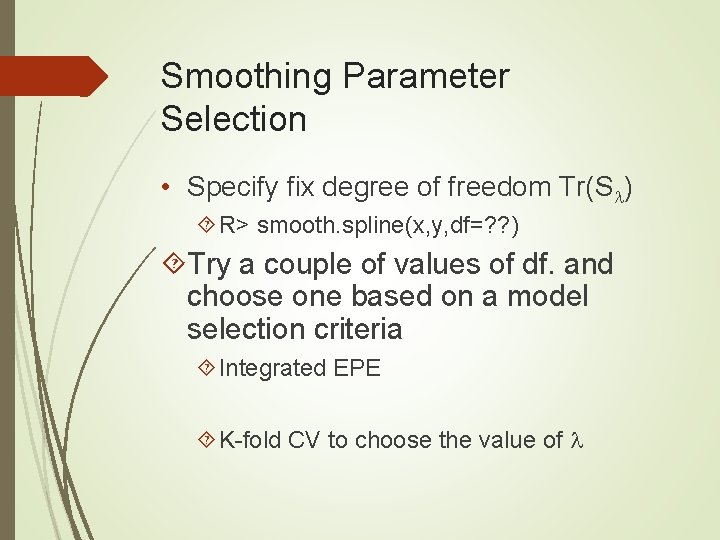 Smoothing Parameter Selection

• Specify fix degree of freedom Tr($S_\lambda$)

R> smooth.spline(x,y,df=??)

Try a couple of values of df. and choose one based on a model selection criteria

Integrated EPE

K-fold CV to choose the value of $\lambda$